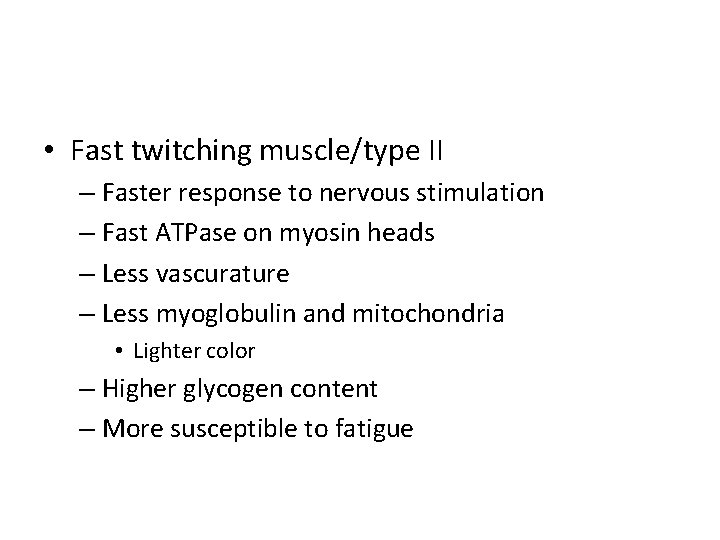 • Fast twitching muscle/type II
– Faster response to nervous stimulation
– Fast ATPase on myosin heads
– Less vascurature
– Less myoglobulin and mitochondria
• Lighter color
– Higher glycogen content
– More susceptible to fatigue